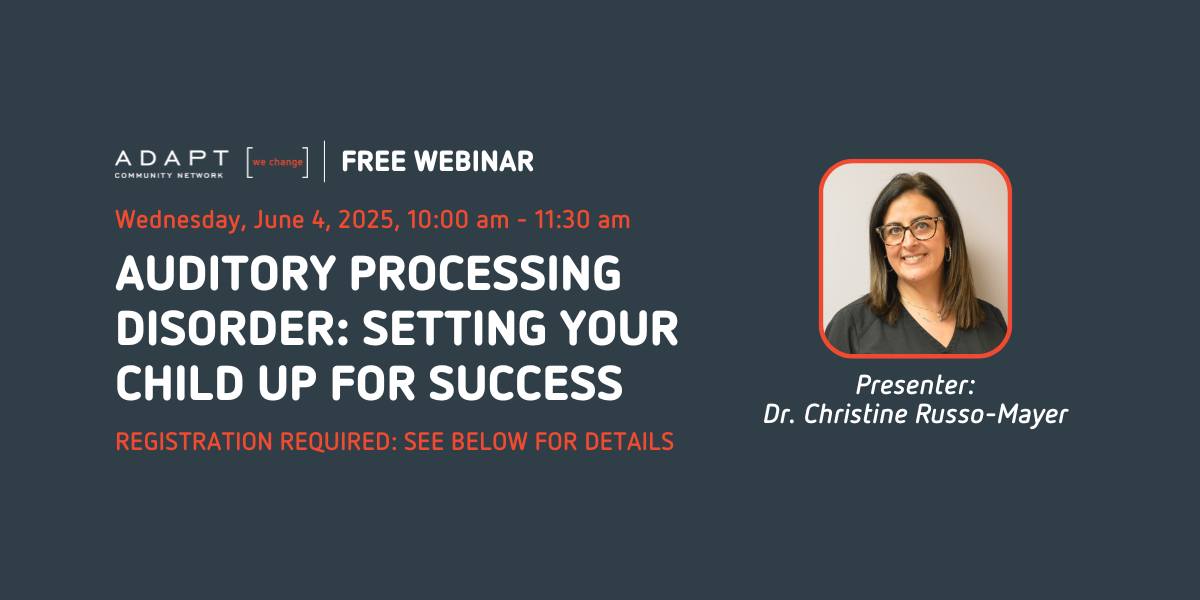 ADAPT COMMUNITY NETWORK [we change] | FREE WEBINAR

Wednesday, June 4, 2025, 10:00 am - 11:30 am

AUDITORY PROCESSING DISORDER: SETTING YOUR CHILD UP FOR SUCCESS

REGISTRATION REQUIRED: SEE BELOW FOR DETAILS

Presenter:
Dr. Christine Russo-Mayer